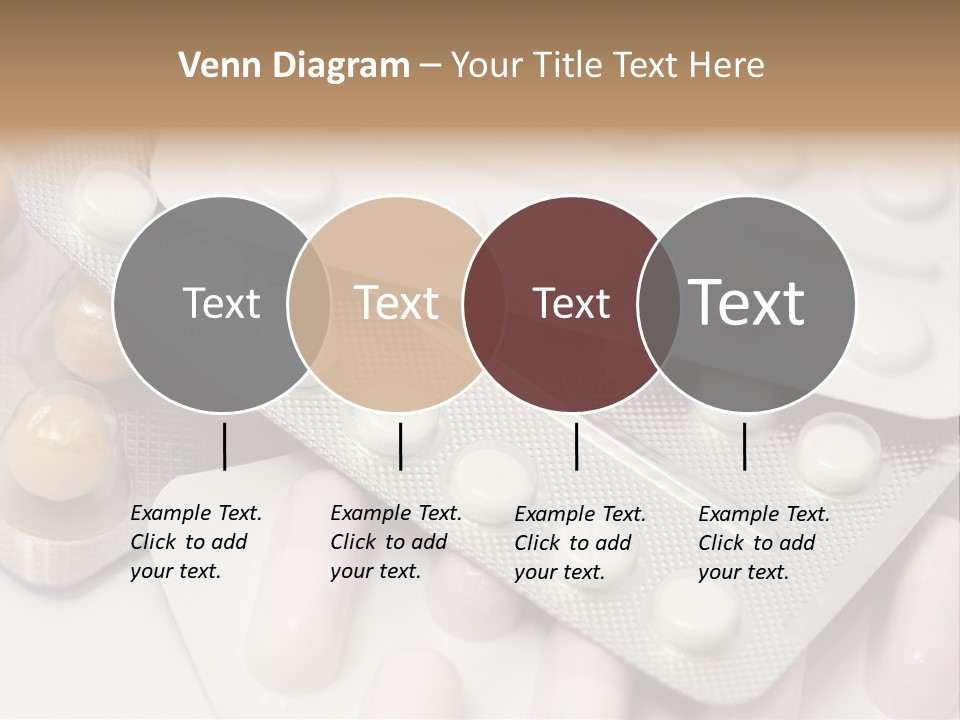 Venn Diagram – Your Title Text Here

Text

Text

Text

Text

Example Text. Click to add your text.

Example Text. Click to add your text.

Example Text. Click to add your text.

Example Text. Click to add your text.